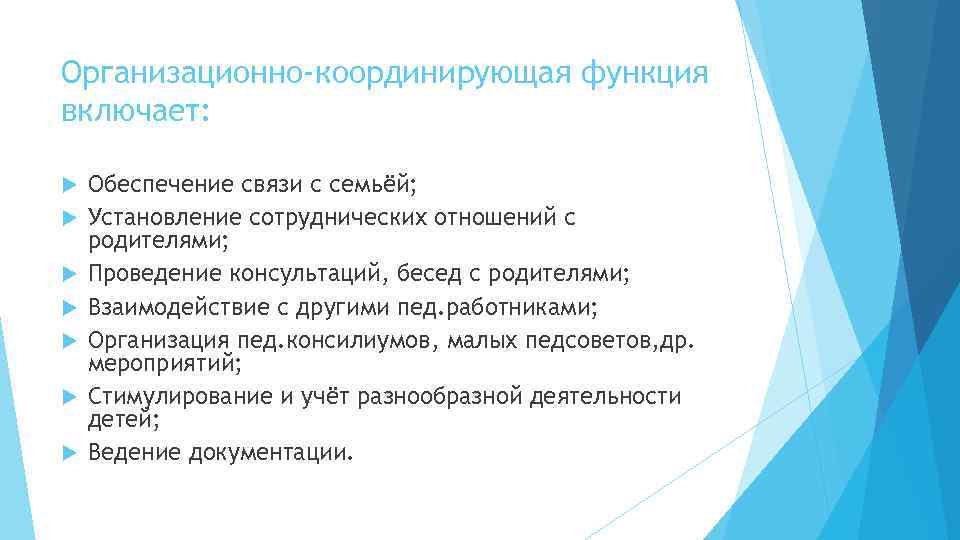 Организационно-координирующая функция включает:

Обеспечение связи с семьёй;
Установление сотруднических отношений с родителями;
Проведение консультаций, бесед с родителями;
Взаимодействие с другими пед.работниками;
Организация пед.консилиумов, малых педсоветов,др. мероприятий;
Стимулирование и учёт разнообразной деятельности детей;
Ведение документации.